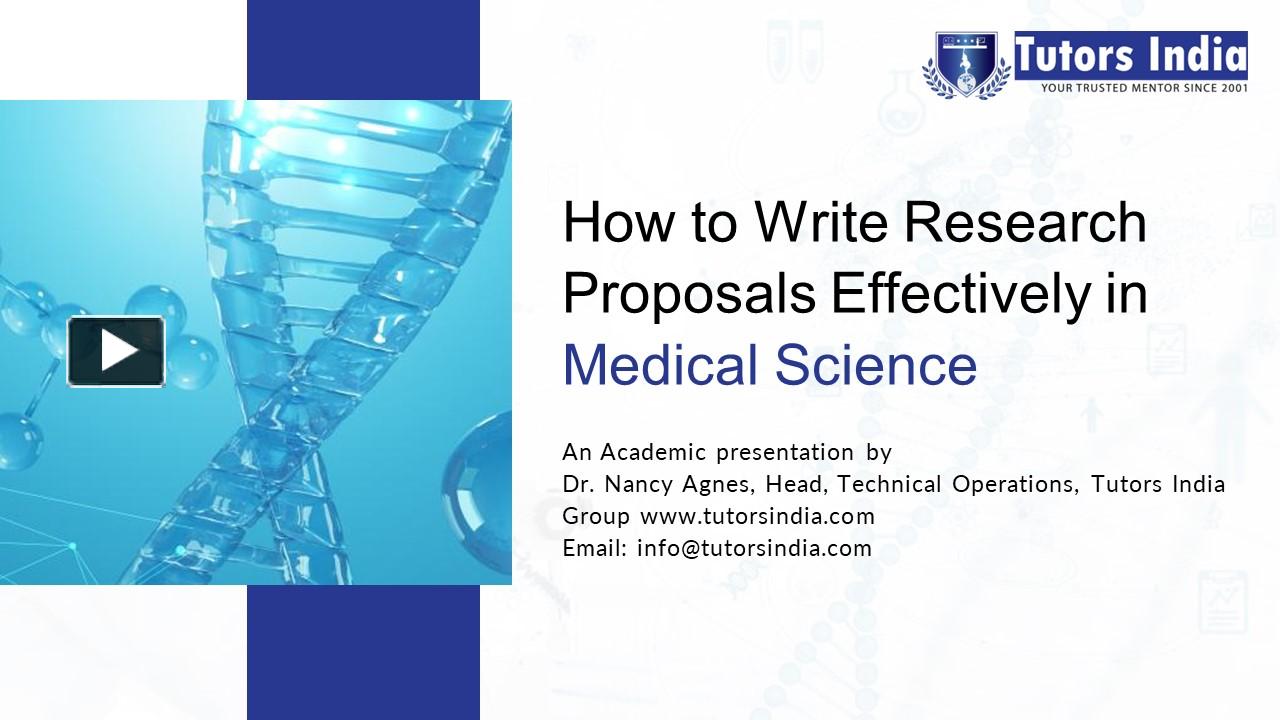 Tutors India
YOUR TRUSTED MENTOR SINCE 2001

How to Write Research Proposals Effectively in Medical Science

An Academic presentation by
Dr. Nancy Agnes, Head, Technical Operations, Tutors India Group www.tutorsindia.com
Email: info@tutorsindia.com